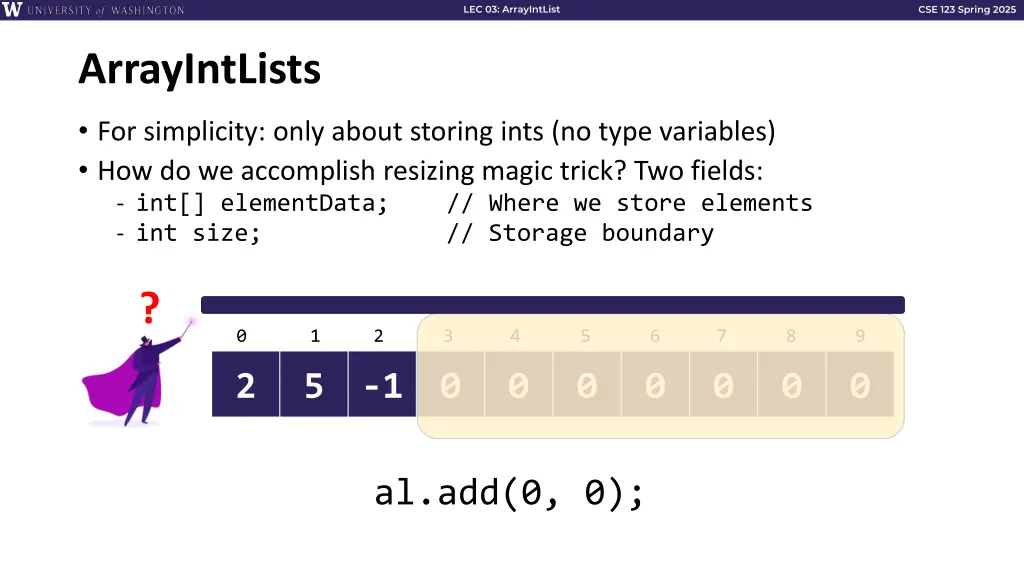 W UNIVERSITY of WASHINGTON

LEC 03: ArrayIntList

CSE 123 Spring 2025

ArrayIntLists

• For simplicity: only about storing ints (no type variables)
• How do we accomplish resizing magic trick? Two fields:
  - int[] elementData; // Where we store elements
  - int size; // Storage boundary

?

| 0 | 1 | 2 | 3 | 4 | 5 | 6 | 7 | 8 | 9 |
|---|---|---|---|---|---|---|---|---|---|
| 2 | 5 | -1 | 0 | 0 | 0 | 0 | 0 | 0 | 0 |

al.add(0, 0);